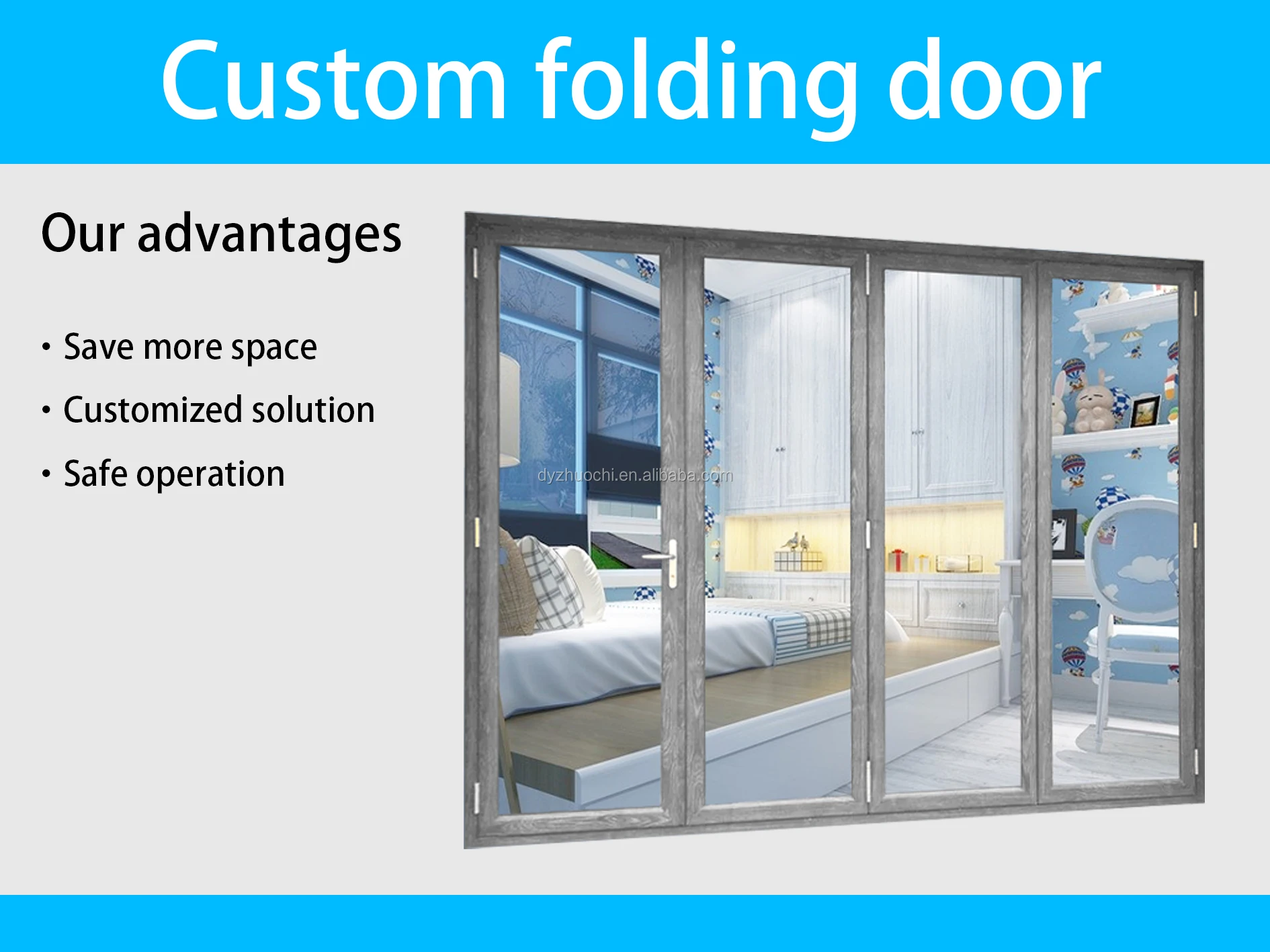 Custom folding door

Our advantages

• Save more space

• Customized solution

• Safe operation

dyzhuochi.en.alibaba.com